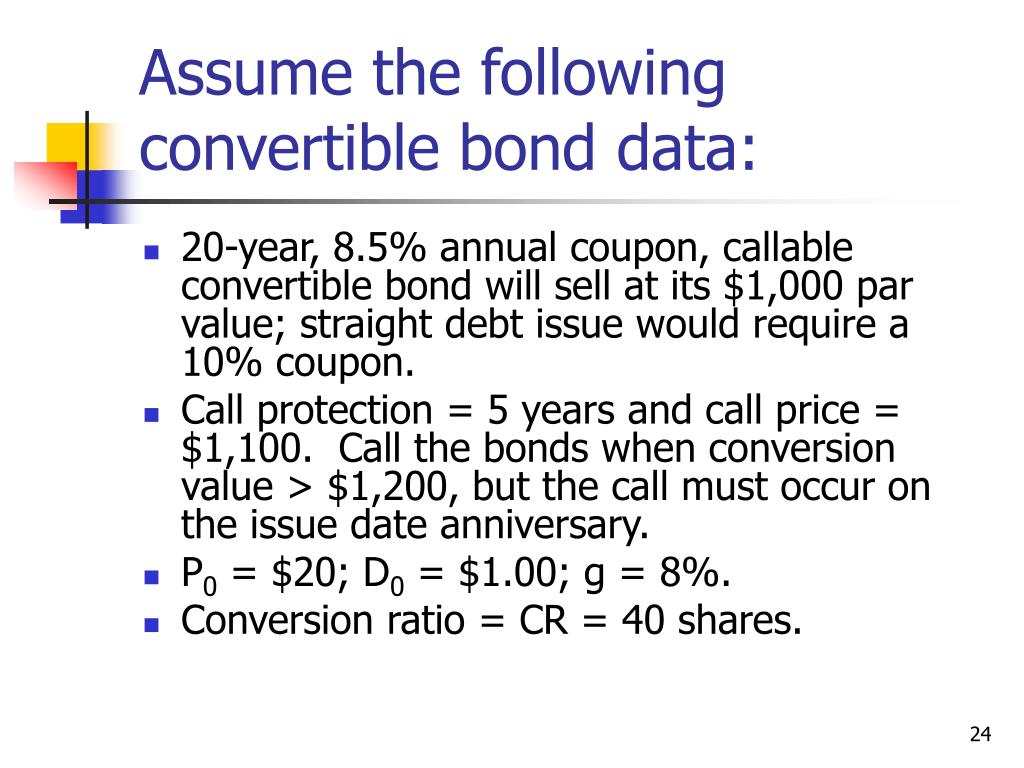 Assume the following convertible bond data:

- 20-year, 8.5% annual coupon, callable convertible bond will sell at its \$1,000 par value; straight debt issue would require a 10% coupon.
- Call protection = 5 years and call price = \$1,100. Call the bonds when conversion value > \$1,200, but the call must occur on the issue date anniversary.
- $P_0$ = \$20; $D_0$ = \$1.00; g = 8%.
- Conversion ratio = CR = 40 shares.

24